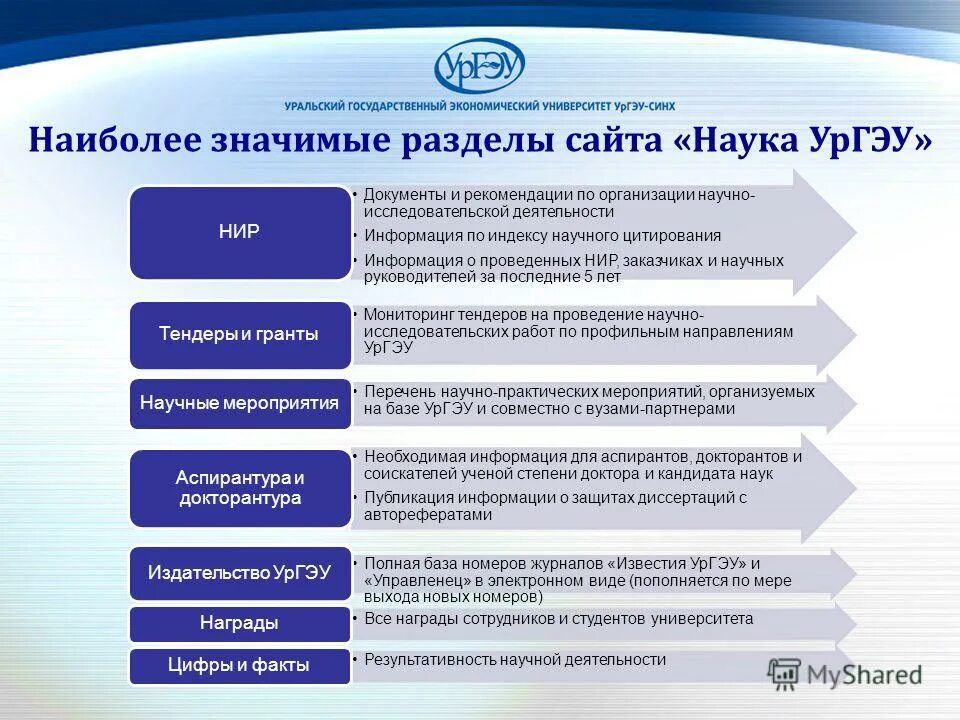 УрГЭУ

УРАЛЬСКИЙ ГОСУДАРСТВЕННЫЙ ЭКОНОМИЧЕСКИЙ УНИВЕРСИТЕТ УрГЭУ-СИНХ

Наиболее значимые разделы сайта «Наука УрГЭУ»

НИР

• Документы и рекомендации по организации научно-исследовательской деятельности
• Информация по индексу научного цитирования
• Информация о проведенных НИР, заказчиках и научных руководителей за последние 5 лет

Тендеры и гранты

• Мониторинг тендеров на проведение научно-исследовательских работ по профильным направлениям УрГЭУ

Научные мероприятия

• Перечень научно-практических мероприятий, организуемых на базе УрГЭУ и совместно с вузами-партнерами

Аспирантура и докторантура

• Необходимая информация для аспирантов, докторантов и соискателей ученой степени доктора и кандидата наук
• Публикация информации о защитах диссертаций с авторефератами

Издательство УрГЭУ

• Полная база номеров журналов «Известия УрГЭУ» и «Управленец» в электронном виде (пополняется по мере выхода новых номеров)

Награды

• Все награды сотрудников и студентов университета

Цифры и факты

• Результативность научной деятельности

MyShared